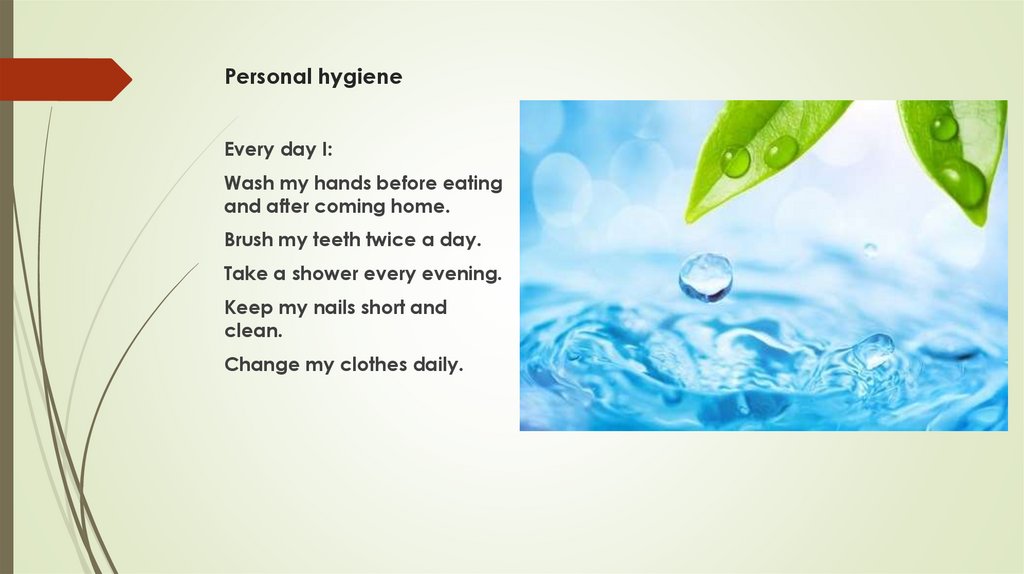 Personal hygiene

Every day I:

Wash my hands before eating and after coming home.

Brush my teeth twice a day.

Take a shower every evening.

Keep my nails short and clean.

Change my clothes daily.